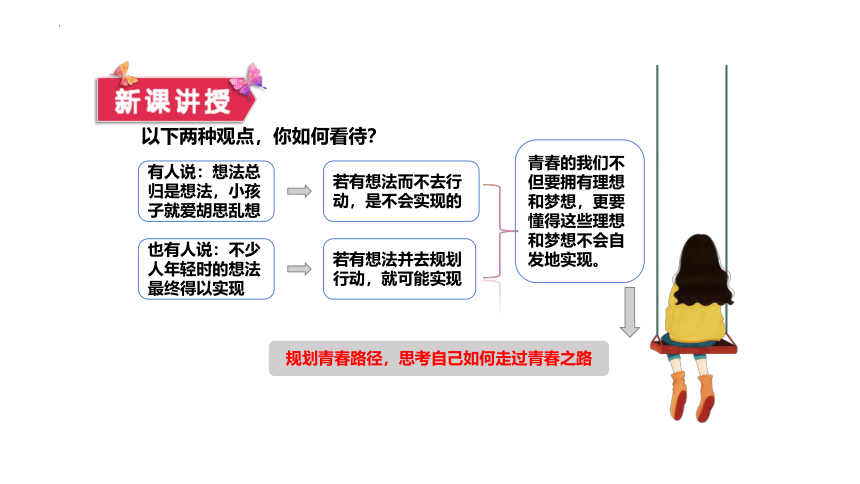 新课讲授

以下两种观点，你如何看待？

有人说：想法总归是想法，小孩子就爱胡思乱想

若有想法而不去行动，是不会实现的

也有人说：不少人年轻时的想法最终得以实现

若有想法并去规划行动，就可能实现

青春的我们不但要拥有理想和梦想，更要懂得这些理想和梦想不会自发地实现。

规划青春路径，思考自己如何走过青春之路